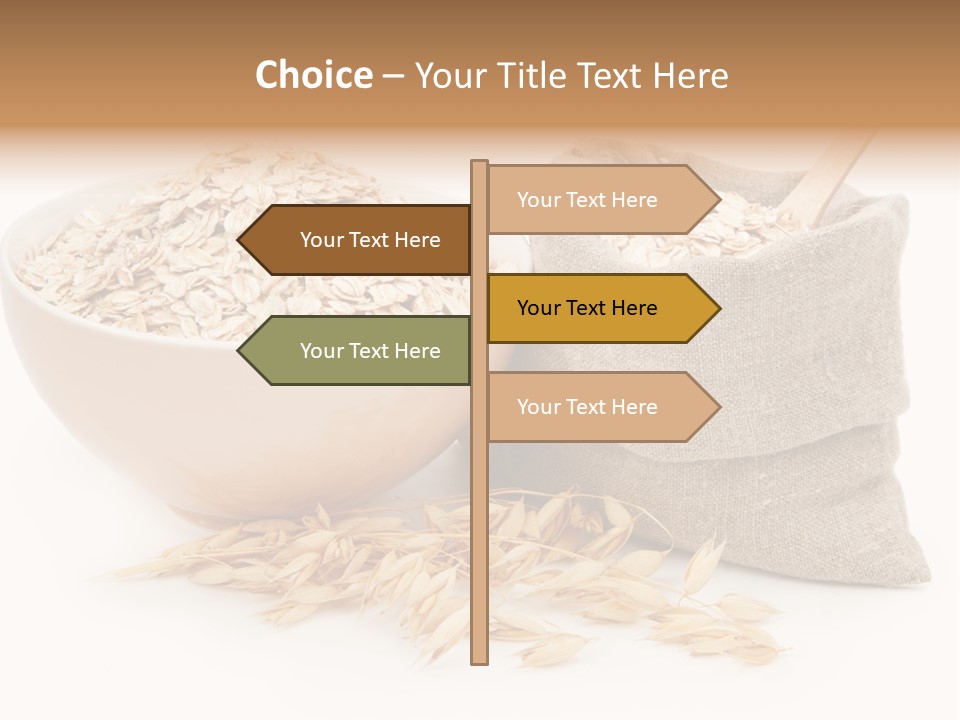 Choice – Your Title Text Here

Your Text Here

Your Text Here

Your Text Here

Your Text Here

Your Text Here